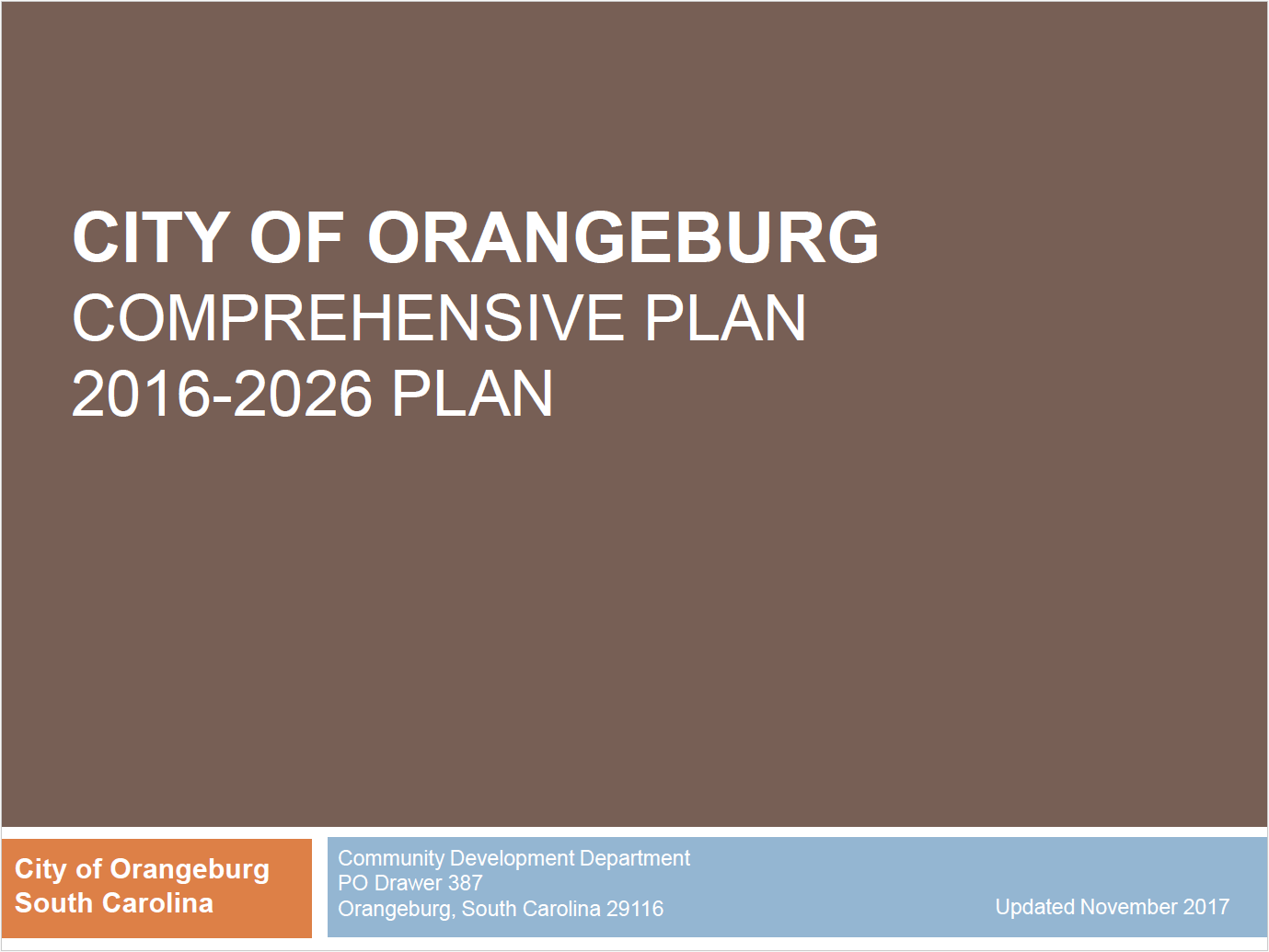 CITY OF ORANGEBURG
COMPREHENSIVE PLAN
2016-2026 PLAN

City of Orangeburg
South Carolina

Community Development Department
PO Drawer 387
Orangeburg, South Carolina 29116

Updated November 2017